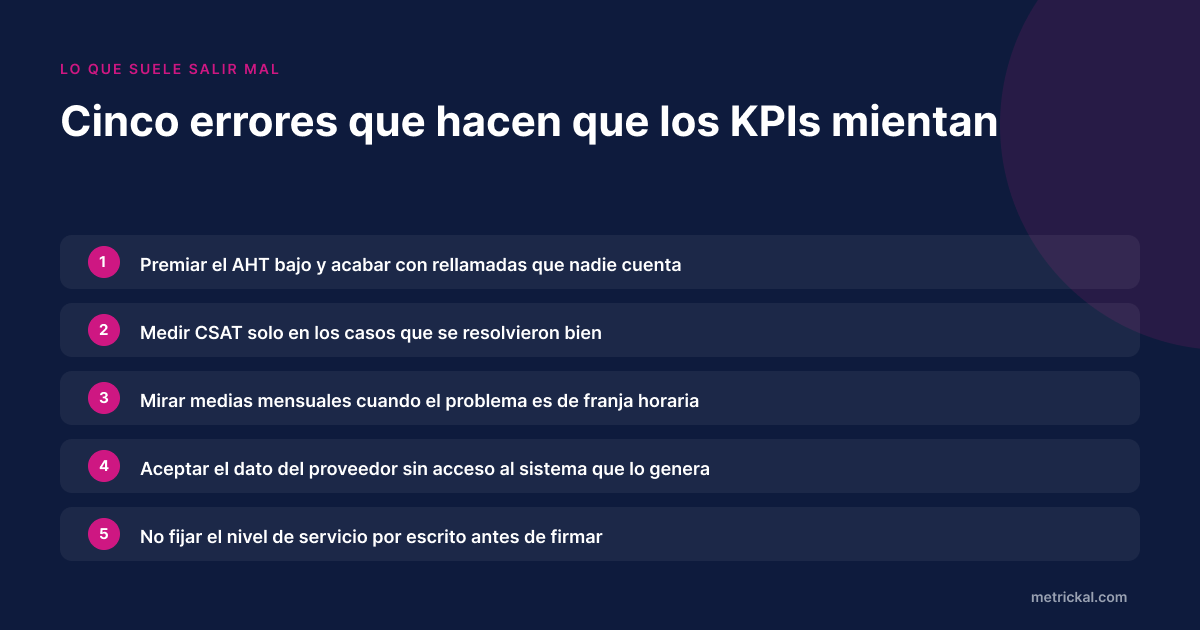 LO QUE SUELE SALIR MAL

Cinco errores que hacen que los KPIs mientan

1 Premiar el AHT bajo y acabar con rellamadas que nadie cuenta

2 Medir CSAT solo en los casos que se resolvieron bien

3 Mirar medias mensuales cuando el problema es de franja horaria

4 Aceptar el dato del proveedor sin acceso al sistema que lo genera

5 No fijar el nivel de servicio por escrito antes de firmar

metrickal.com